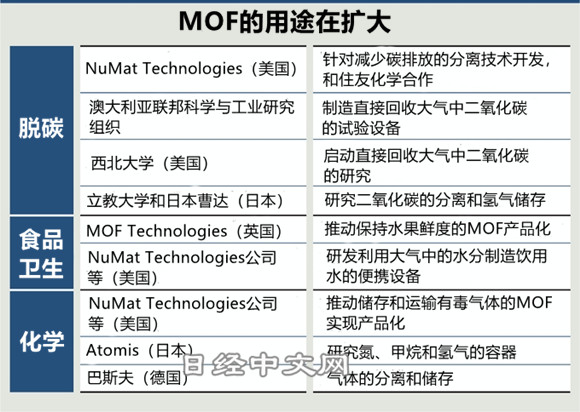 MOF的用途在扩大

| | | |
|---|---|---|
| 脱碳 | NuMat Technologies（美国） | 针对减少碳排放的分离技术开发，和住友化学合作 |
| | 澳大利亚联邦科学与工业研究组织 | 制造直接回收大气中二氧化碳的试验设备 |
| | 西北大学（美国） | 启动直接回收大气中二氧化碳的研究 |
| | 立教大学和日本曹达（日本） | 研究二氧化碳的分离和氢气储存 |
| 食品卫生 | MOF Technologies（英国） | 推动保持水果鲜度的MOF产品化 |
| | NuMat Technologies公司等（美国） | 研发利用大气中的水分制造饮用水的便携设备 |
| 化学 | NuMat Technologies公司等（美国） | 推动储存和运输有毒气体的MOF实现产品化 |
| | Atomis（日本） | 研究氮、甲烷和氢气的容器 |
| | 巴斯夫（德国） | 气体的分离和储存 |

日经中文网